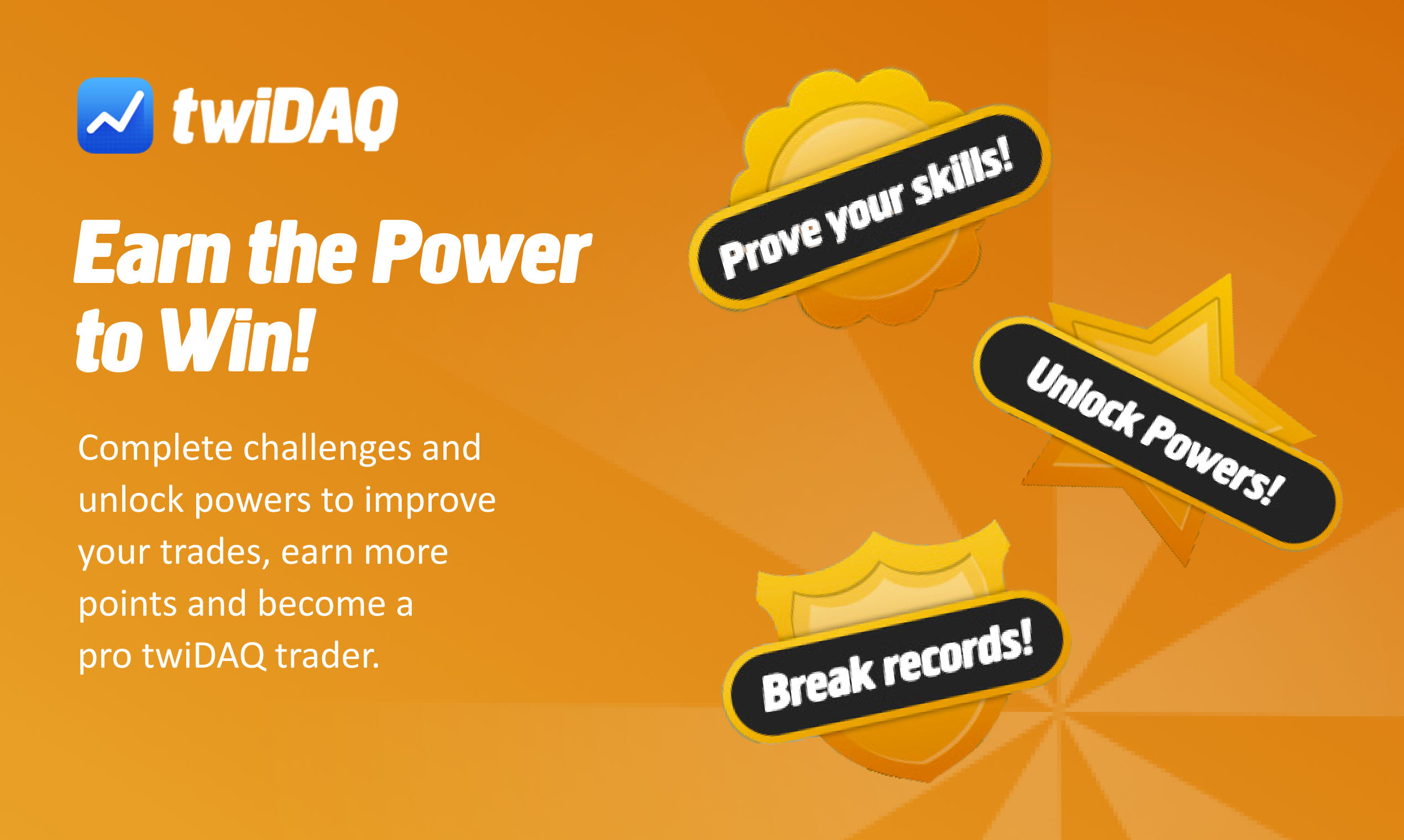 twiDAQ

Earn the Power to Win!

Complete challenges and unlock powers to improve your trades, earn more points and become a pro twiDAQ trader.

Prove your skills!

Unlock Powers!

Break records!